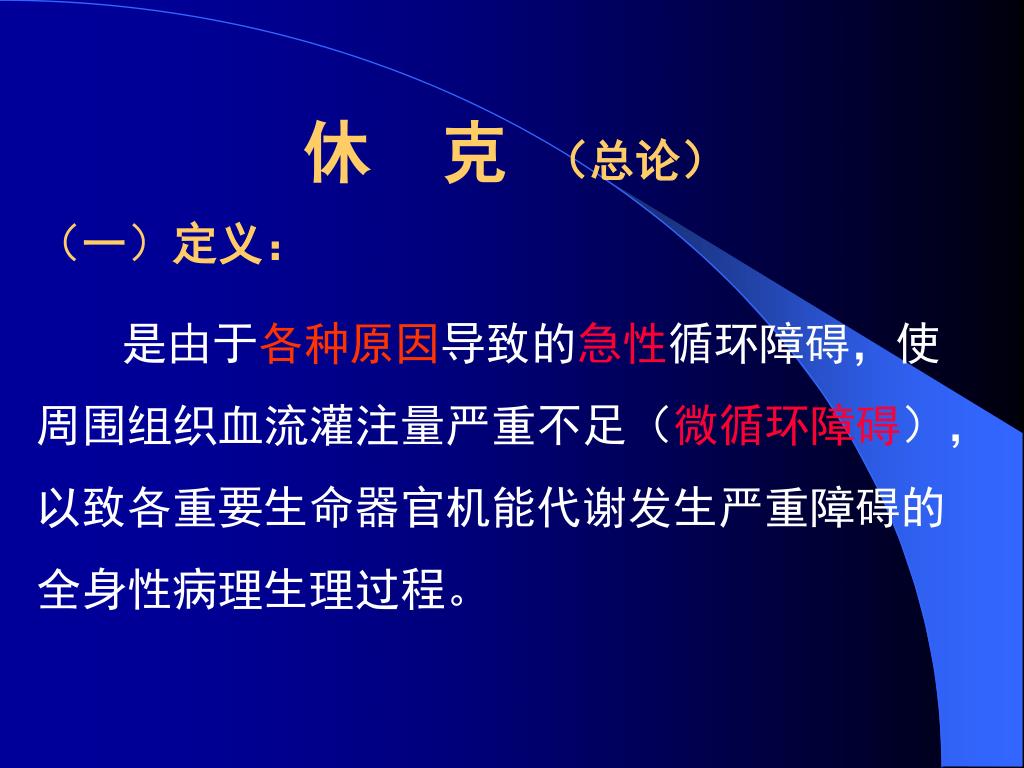 休 克 （总论）

（一）定义：

是由于各种原因导致的急性循环障碍，使周围组织血流灌注量严重不足（微循环障碍），以致各重要生命器官机能代谢发生严重障碍的全身性病理生理过程。